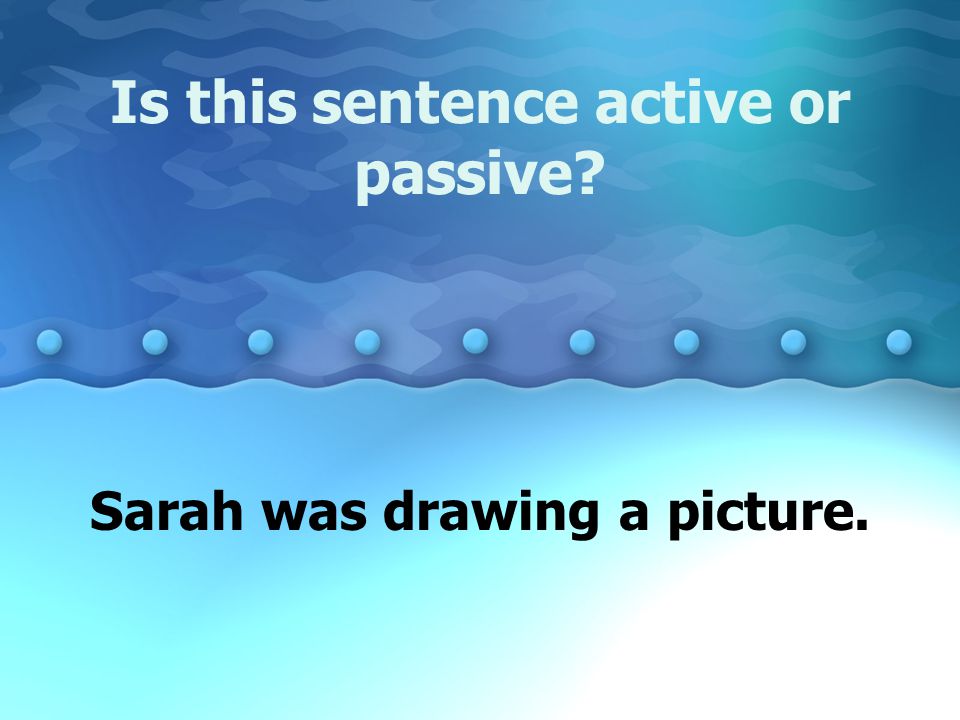 Is this sentence active or passive?

Sarah was drawing a picture.